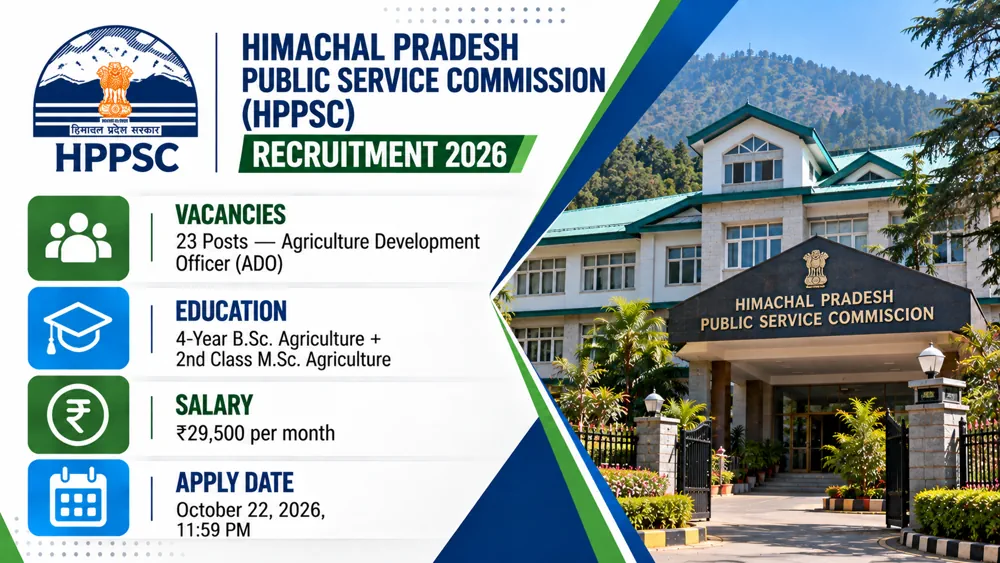 हिमाचल प्रदेश सरकार
HPPSC

HIMACHAL PRADESH PUBLIC SERVICE COMMISSION (HPPSC)

RECRUITMENT 2026

VACANCIES
23 Posts — Agriculture Development Officer (ADO)

EDUCATION
4-Year B.Sc. Agriculture + 2nd Class M.Sc. Agriculture

SALARY
₹29,500 per month

APPLY DATE
October 22, 2026, 11:59 PM

HIMACHAL PRADESH PUBLIC SERVICE COMMISCION